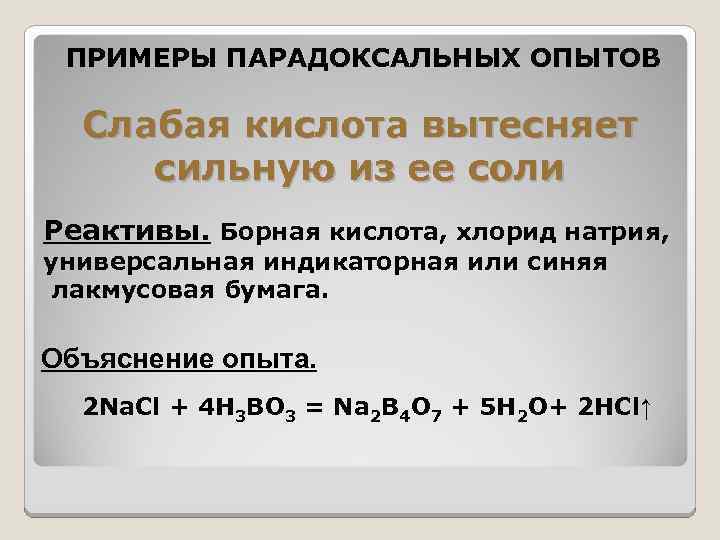 ПРИМЕРЫ ПАРАДОКСАЛЬНЫХ ОПЫТОВ

Слабая кислота вытесняет сильную из ее соли

Реактивы. Борная кислота, хлорид натрия, универсальная индикаторная или синяя лакмусовая бумага.

Объяснение опыта.

$2NaCl + 4H_3BO_3 = Na_2B_4O_7 + 5H_2O + 2HCl\uparrow$